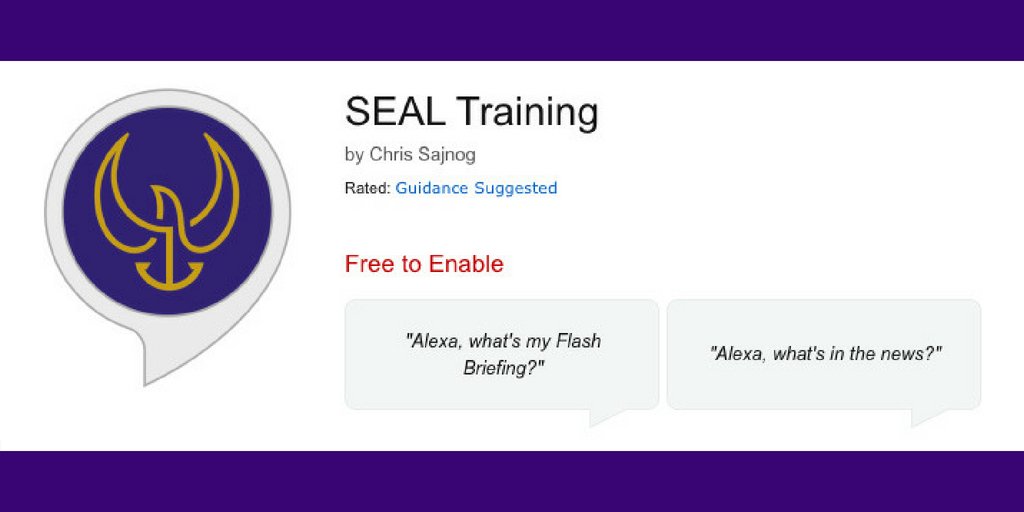 SEAL Training

by Chris Sajnog

Rated: Guidance Suggested

Free to Enable

"Alexa, what's my Flash Briefing?"

"Alexa, what's in the news?"